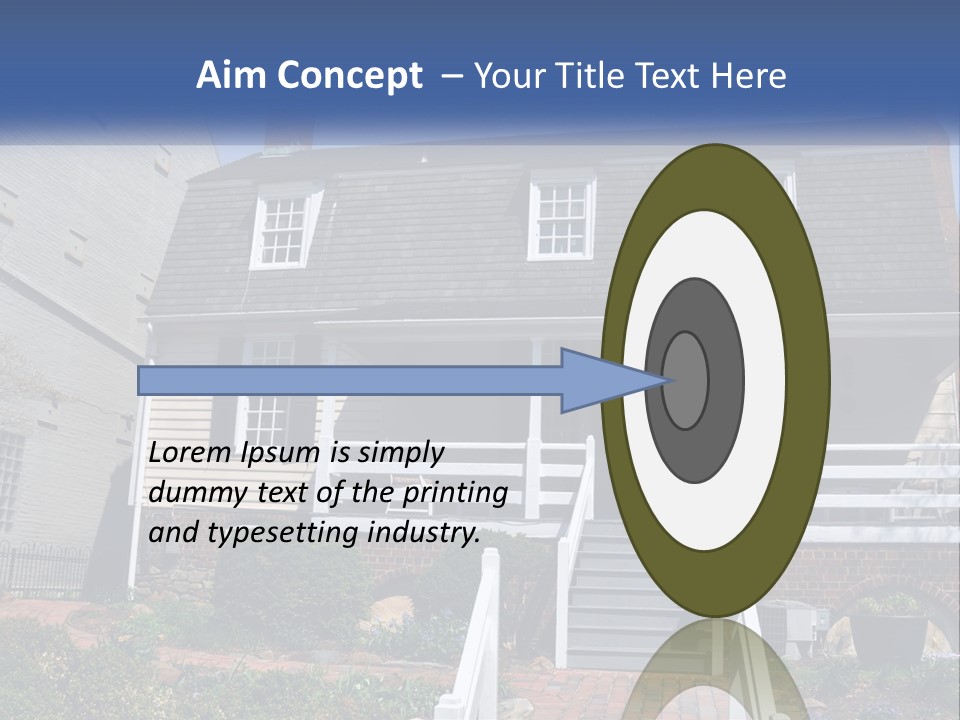 Aim Concept – Your Title Text Here

Lorem Ipsum is simply dummy text of the printing and typesetting industry.